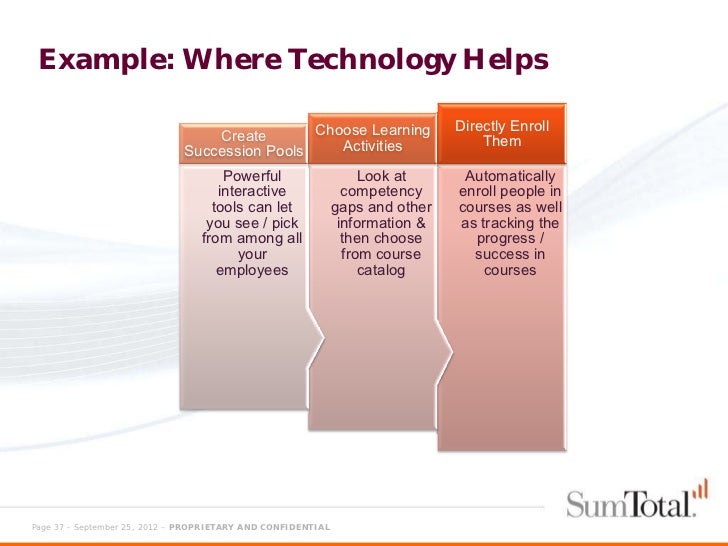 Example: Where Technology Helps

Create Succession Pools

Powerful interactive tools can let you see / pick from among all your employees

Choose Learning Activities

Look at competency gaps and other information & then choose from course catalog

Directly Enroll Them

Automatically enroll people in courses as well as tracking the progress / success in courses

SumTotal.

Page 37 – September 25, 2012 – PROPRIETARY AND CONFIDENTIAL